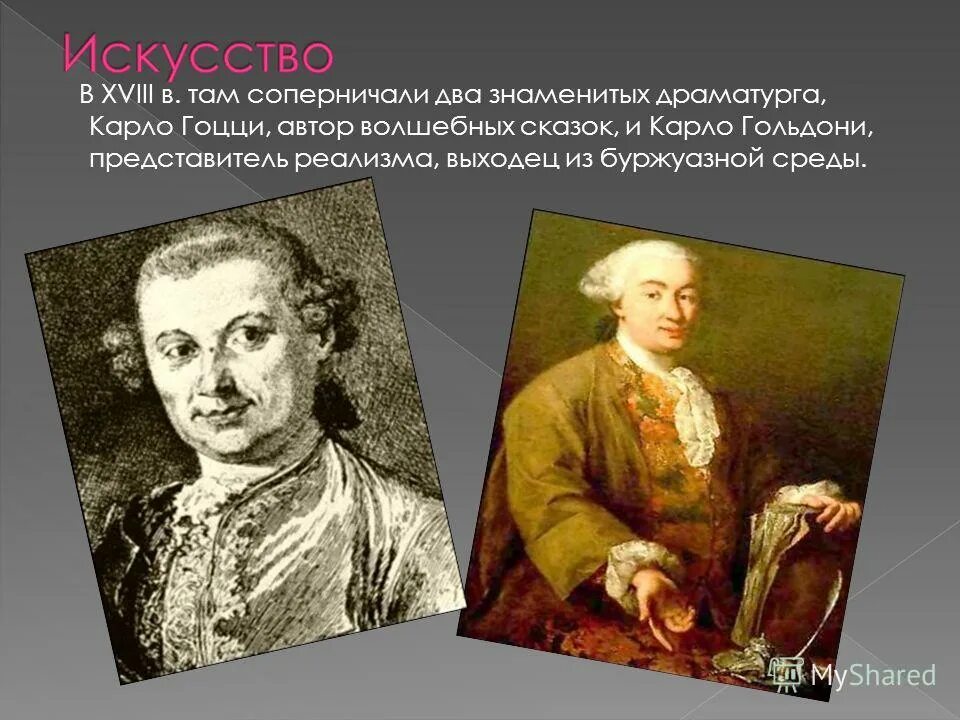 Искусство

В XVIII в. там соперничали два знаменитых драматурга, Карло Гоцци, автор волшебных сказок, и Карло Гольдони, представитель реализма, выходец из буржуазной среды.

MyShared